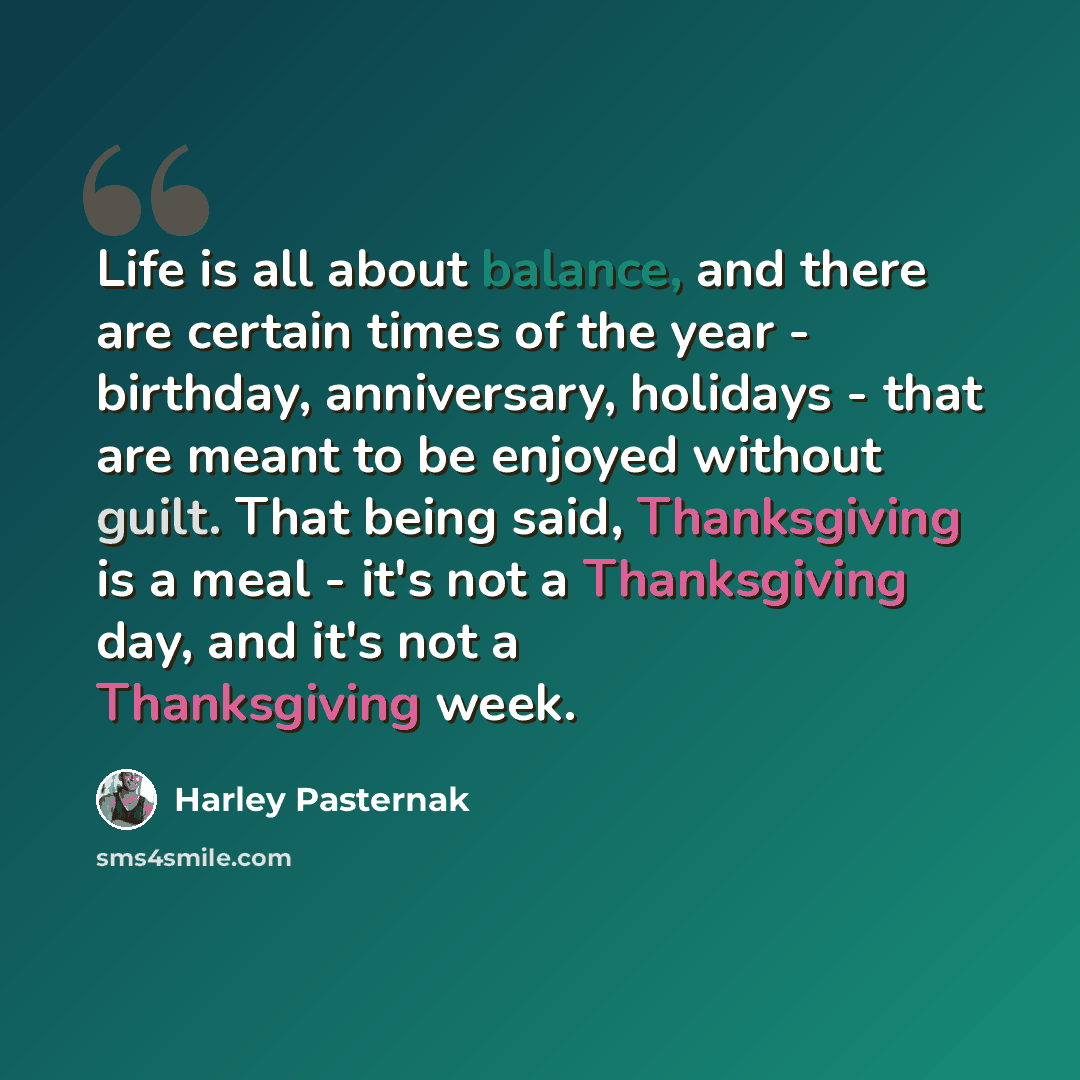 Life is all about balance, and there are certain times of the year - birthday, anniversary, holidays - that are meant to be enjoyed without guilt. That being said, Thanksgiving is a meal - it's not a Thanksgiving day, and it's not a Thanksgiving week.

Harley Pasternak

sms4smile.com